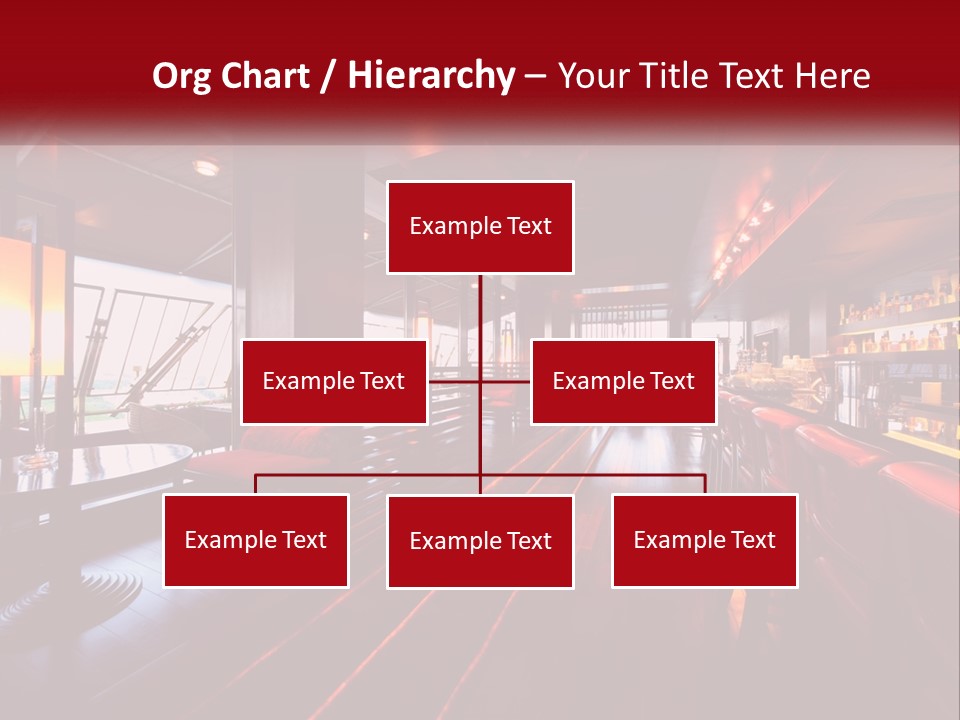 Org Chart / Hierarchy – Your Title Text Here

Example Text

Example Text

Example Text

Example Text

Example Text

Example Text